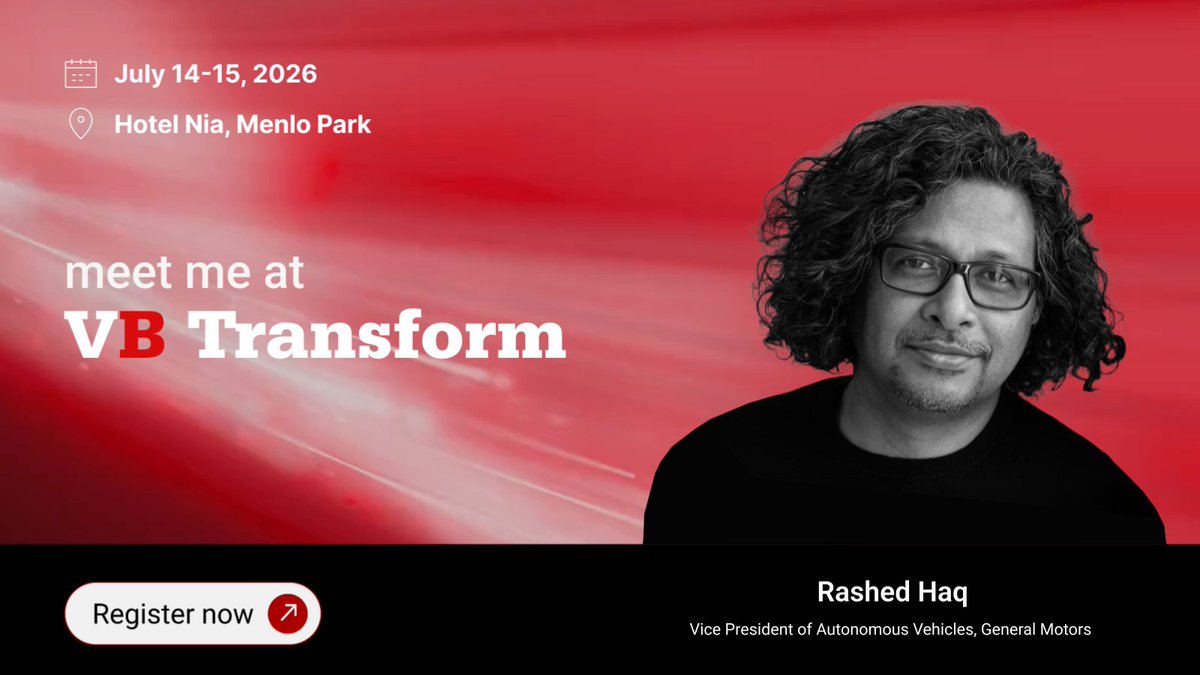 July 14-15, 2026

Hotel Nia, Menlo Park

meet me at
VB Transform

Register now

Rashed Haq

Vice President of Autonomous Vehicles, General Motors